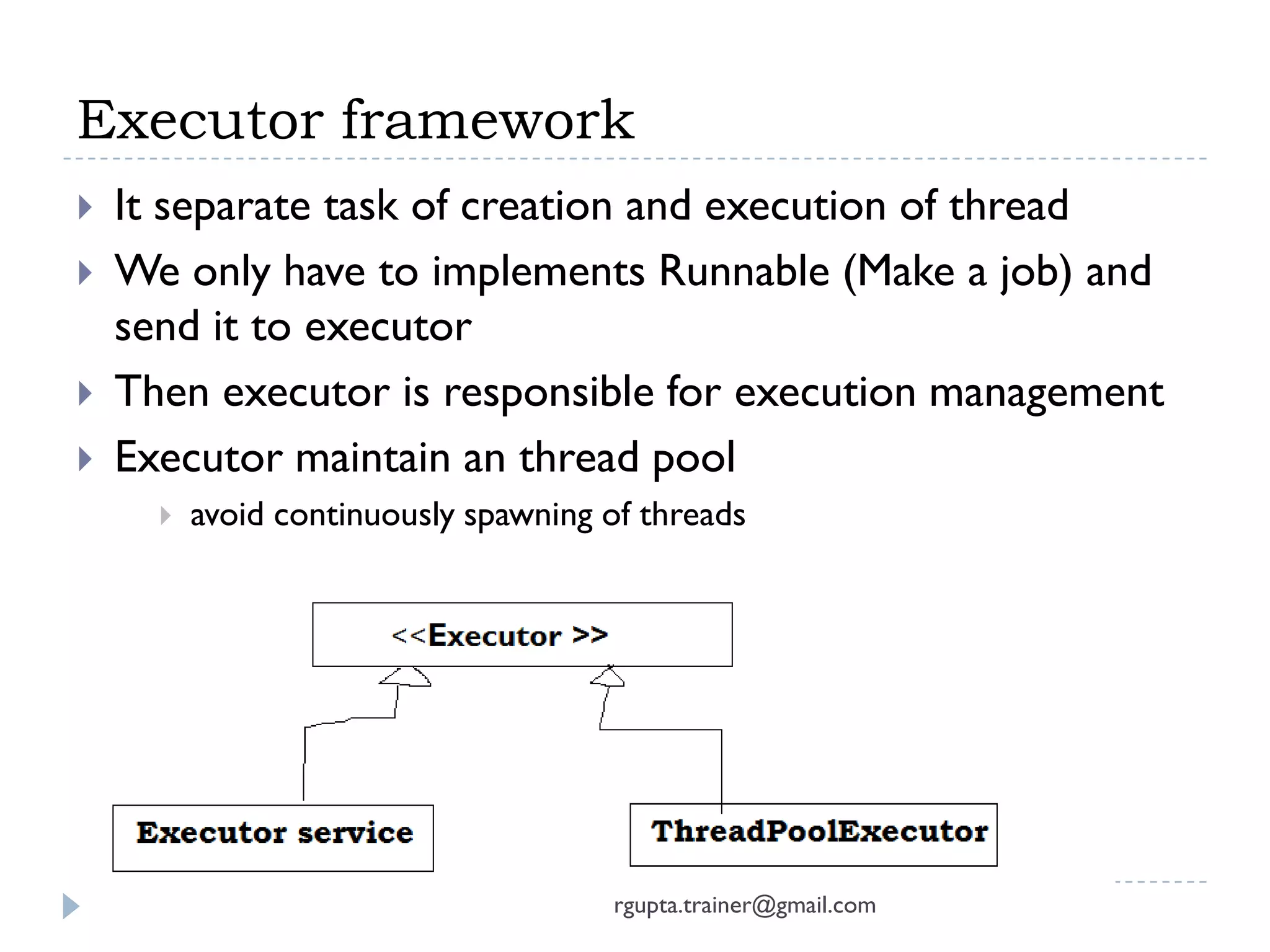 Executor framework

It separate task of creation and execution of thread

We only have to implements Runnable (Make a job) and send it to executor

Then executor is responsible for execution management

Executor maintain an thread pool

avoid continuously spawning of threads

<<Executor >>

Executor service

ThreadPoolExecutor

rgupta.trainer@gmail.com